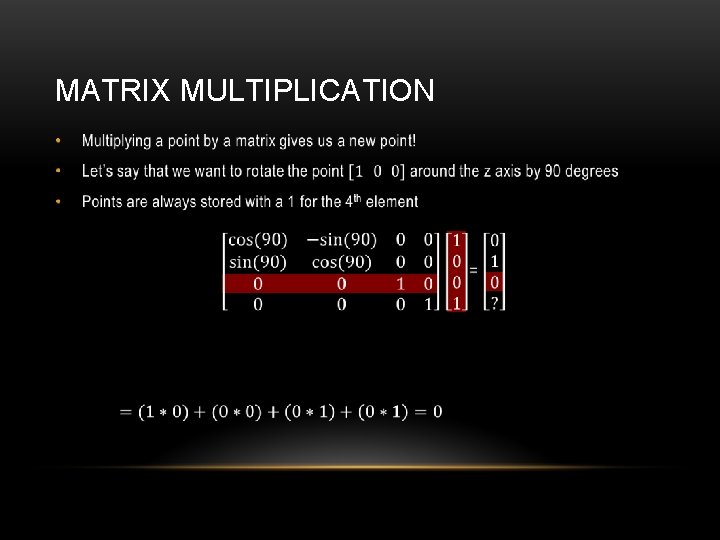 MATRIX MULTIPLICATION

• Multiplying a point by a matrix gives us a new point!

• Let's say that we want to rotate the point $[1 \quad 0 \quad 0]$ around the z axis by 90 degrees

• Points are always stored with a 1 for the 4$^{th}$ element

$\begin{bmatrix} \cos(90) & -\sin(90) & 0 & 0 \\ \sin(90) & \cos(90) & 0 & 0 \\ 0 & 0 & 1 & 0 \\ 0 & 0 & 0 & 1 \end{bmatrix} \begin{bmatrix} 1 \\ 0 \\ 0 \\ 1 \end{bmatrix} = \begin{bmatrix} 0 \\ 1 \\ 0 \\ ? \end{bmatrix}$

$= (1 * 0) + (0 * 0) + (0 * 1) + (0 * 1) = 0$